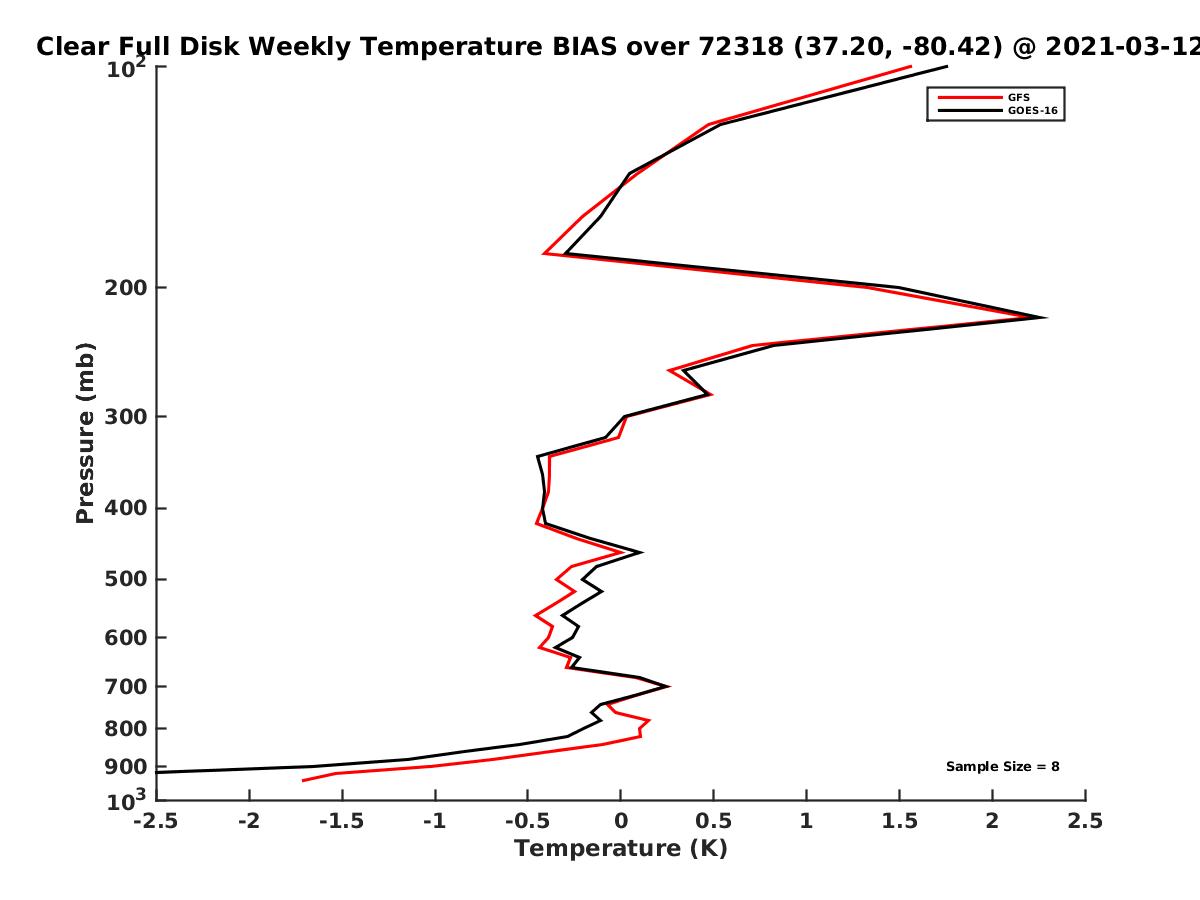 Clear Full Disk Weekly Temperature BIAS over 72318 (37.20, -80.42) @ 2021-03-12

GFS
GOES-16

Pressure (mb)

$10^2$
200
300
400
500
600
700
800
900
$10^3$

Sample Size = 8

-2.5 -2 -1.5 -1 -0.5 0 0.5 1 1.5 2 2.5

Temperature (K)